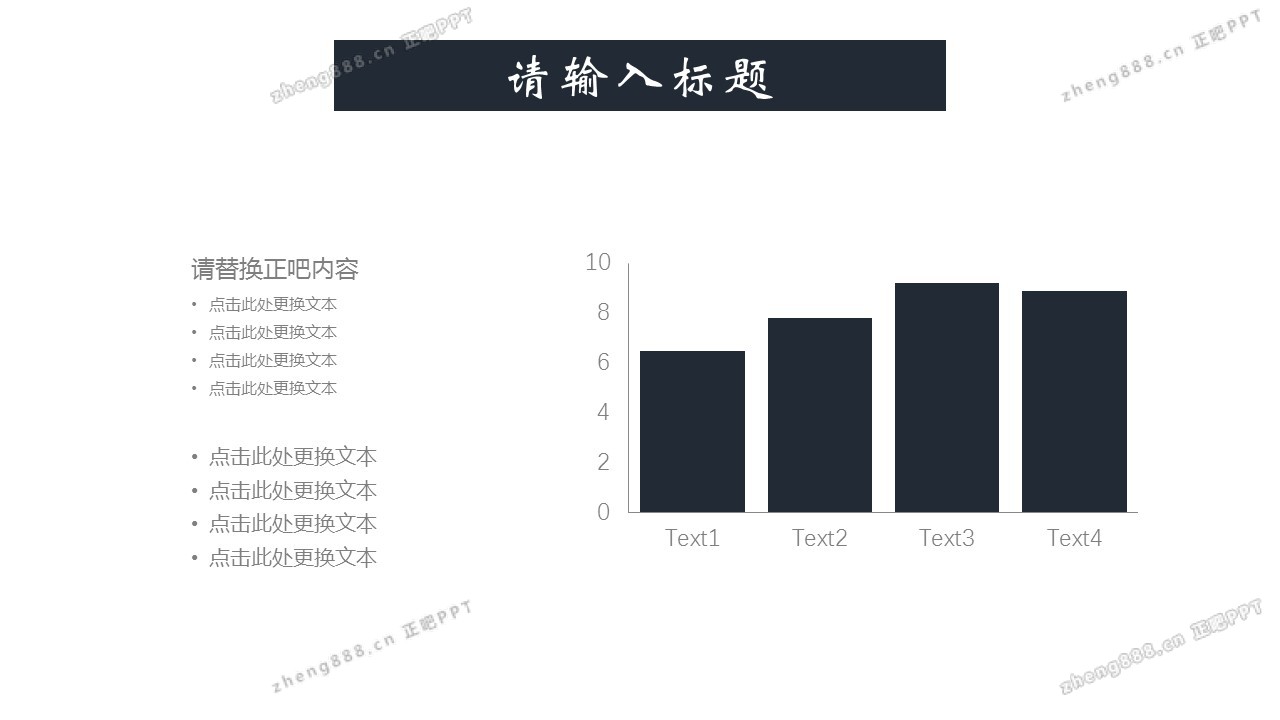 zheng888.cn 正吧PPT

请输入标题

zheng888.cn 正吧PPT

请替换正吧内容

• 点击此处更换文本
• 点击此处更换文本
• 点击此处更换文本
• 点击此处更换文本

• 点击此处更换文本
• 点击此处更换文本
• 点击此处更换文本
• 点击此处更换文本

10
8
6
4
2
0
Text1 Text2 Text3 Text4

zheng888.cn 正吧PPT

zheng888.cn 正吧PPT